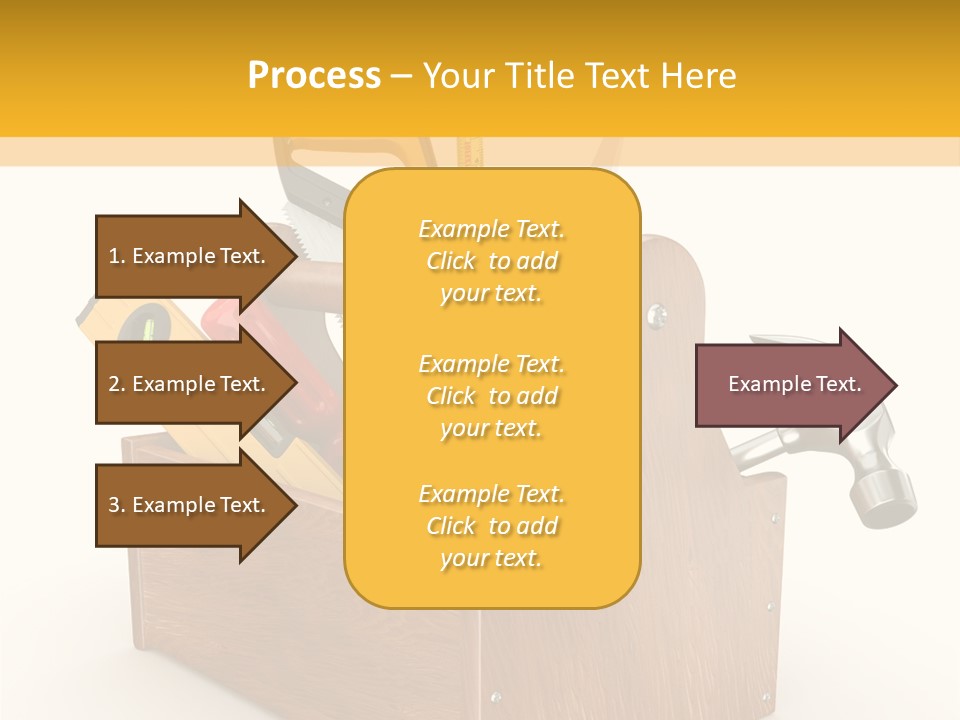 Process – Your Title Text Here

1. Example Text.

2. Example Text.

3. Example Text.

Example Text. Click to add your text.

Example Text. Click to add your text.

Example Text. Click to add your text.

Example Text.